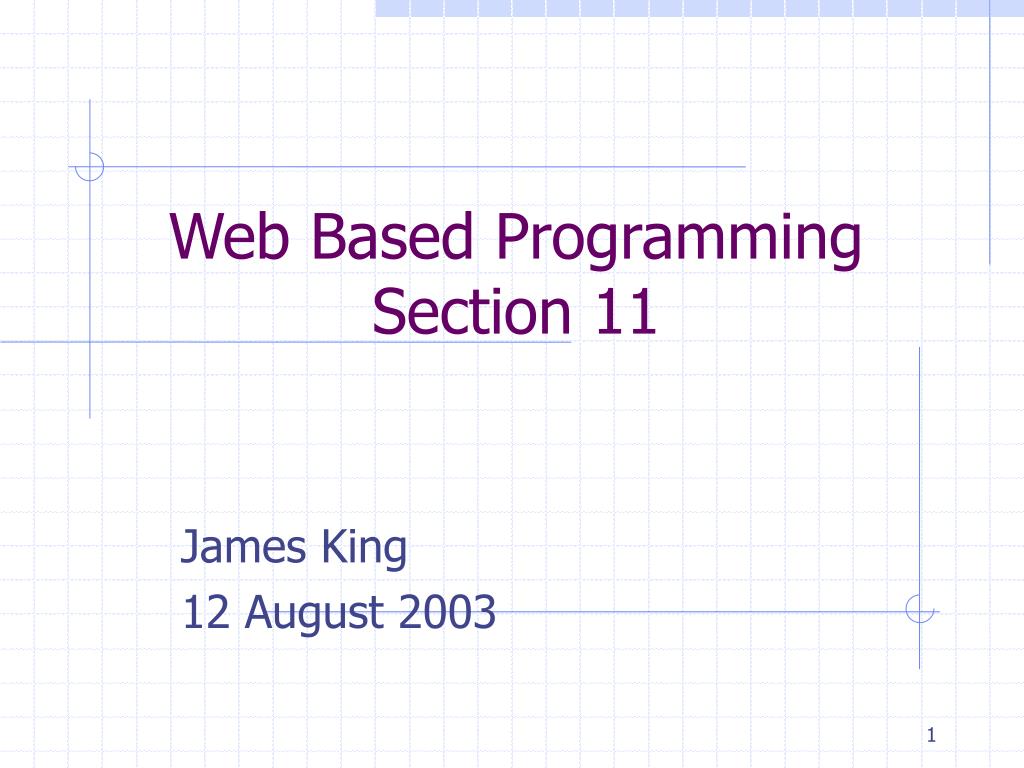 Web Based Programming
Section 11

James King
12 August 2003

1